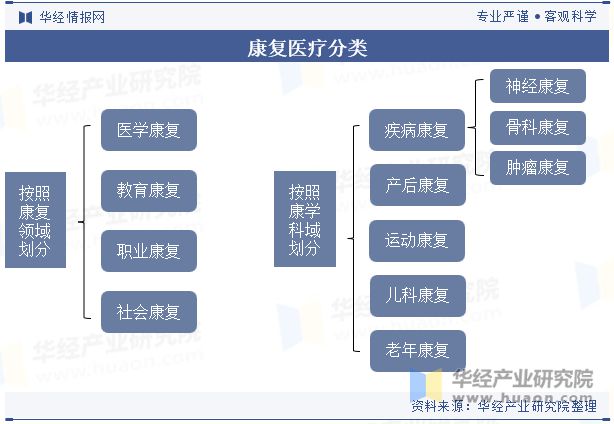 华经情报网

专业严谨 • 客观科学

康复医疗分类

按照康复领域划分

医学康复

教育康复

职业康复

社会康复

按照康学科域划分

疾病康复

神经康复

骨科康复

肿瘤康复

产后康复

运动康复

儿科康复

老年康复

华经产业研究院
www.huaon.com

资料来源：华经产业研究院整理